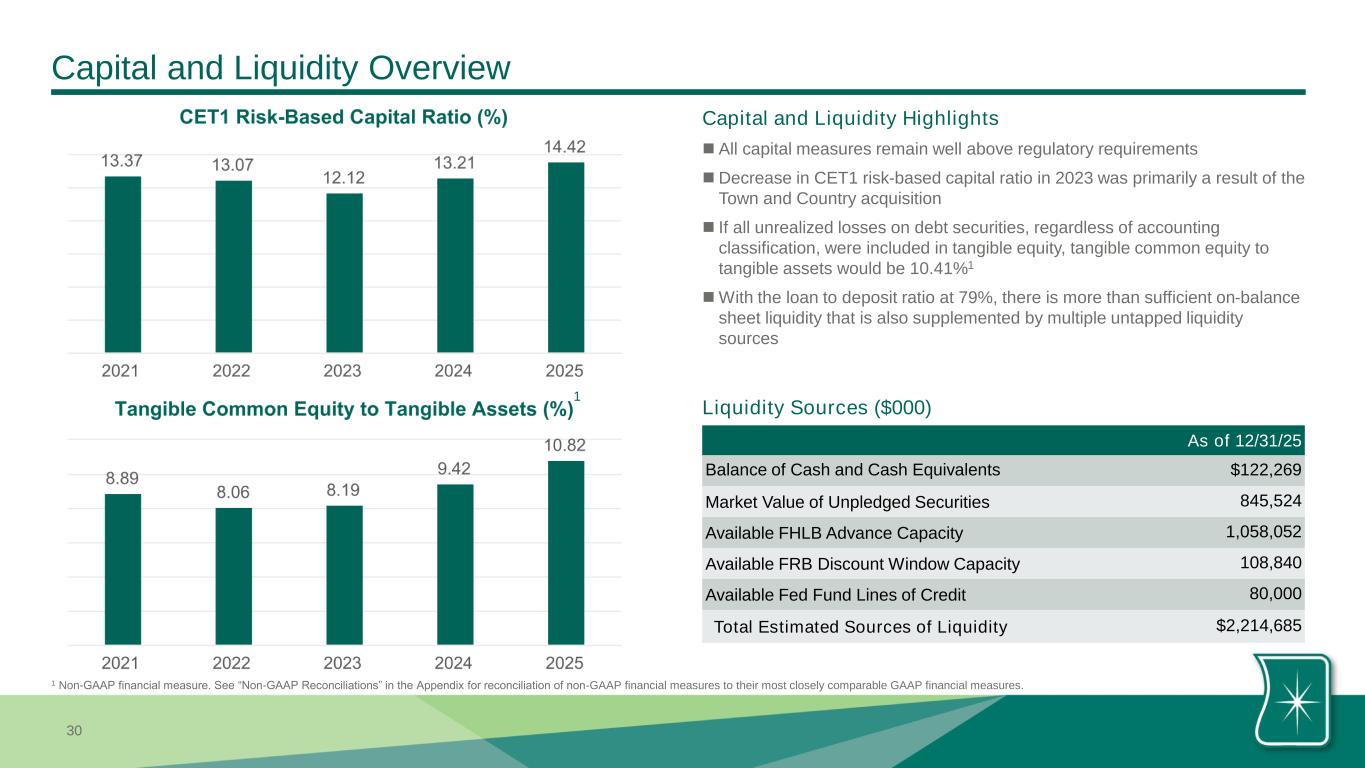 Capital and Liquidity Overview

CET1 Risk-Based Capital Ratio (%)

13.37 13.07 12.12 13.21 14.42

2021 2022 2023 2024 2025

Tangible Common Equity to Tangible Assets (%)$^1$

8.89 8.06 8.19 9.42 10.82

2021 2022 2023 2024 2025

Capital and Liquidity Highlights

■ All capital measures remain well above regulatory requirements

■ Decrease in CET1 risk-based capital ratio in 2023 was primarily a result of the Town and Country acquisition

■ If all unrealized losses on debt securities, regardless of accounting classification, were included in tangible equity, tangible common equity to tangible assets would be 10.41%$^1$

■ With the loan to deposit ratio at 79%, there is more than sufficient on-balance sheet liquidity that is also supplemented by multiple untapped liquidity sources

Liquidity Sources ($000)

| | As of 12/31/25 |
|---|---|
| Balance of Cash and Cash Equivalents | $122,269 |
| Market Value of Unpledged Securities | 845,524 |
| Available FHLB Advance Capacity | 1,058,052 |
| Available FRB Discount Window Capacity | 108,840 |
| Available Fed Fund Lines of Credit | 80,000 |
| Total Estimated Sources of Liquidity | $2,214,685 |

$^1$ Non-GAAP financial measure. See "Non-GAAP Reconciliations" in the Appendix for reconciliation of non-GAAP financial measures to their most closely comparable GAAP financial measures.

30